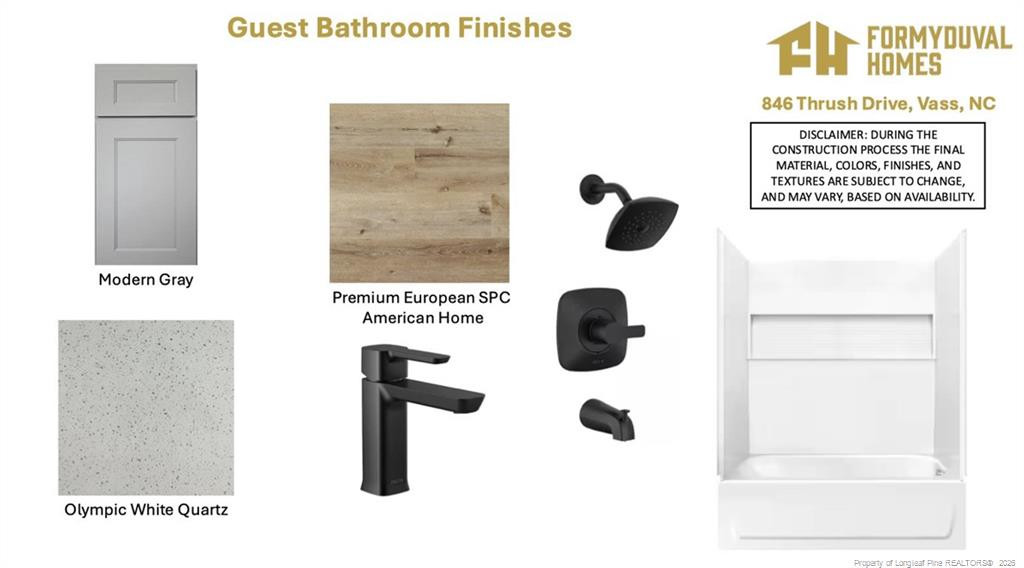 Guest Bathroom Finishes

FH FORMYDUVAL HOMES

846 Thrush Drive, Vass, NC

DISCLAIMER: DURING THE CONSTRUCTION PROCESS THE FINAL MATERIAL, COLORS, FINISHES, AND TEXTURES ARE SUBJECT TO CHANGE, AND MAY VARY, BASED ON AVAILABILITY.

Modern Gray

Premium European SPC American Home

Olympic White Quartz

Property of Longleaf Pine REALTORS® 2025